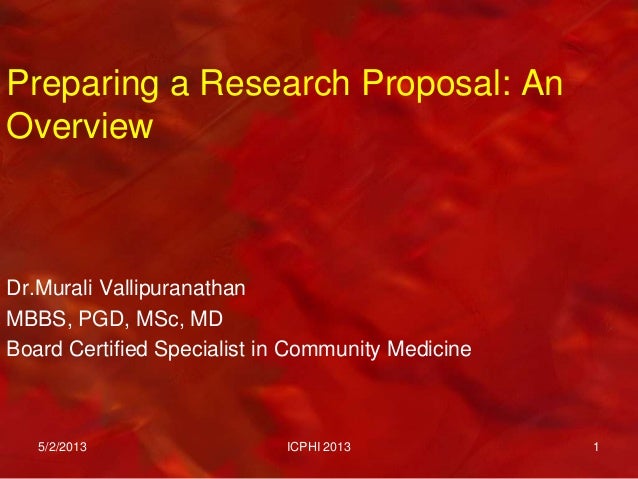 Preparing a Research Proposal: An Overview

Dr.Murali Vallipuranathan
MBBS, PGD, MSc, MD
Board Certified Specialist in Community Medicine

5/2/2013
ICPHI 2013
1